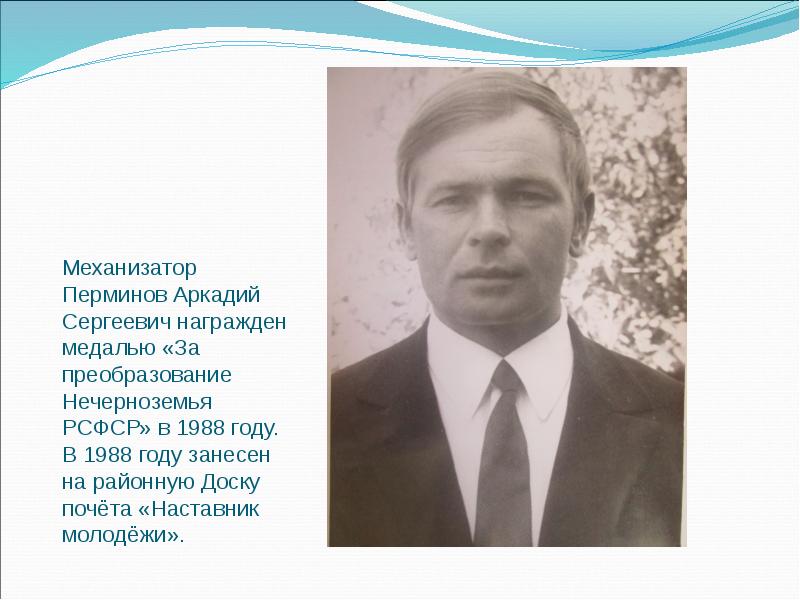 Механизатор Перминов Аркадий Сергеевич награжден медалью «За преобразование Нечерноземья РСФСР» в 1988 году. В 1988 году занесен на районную Доску почёта «Наставник молодёжи».